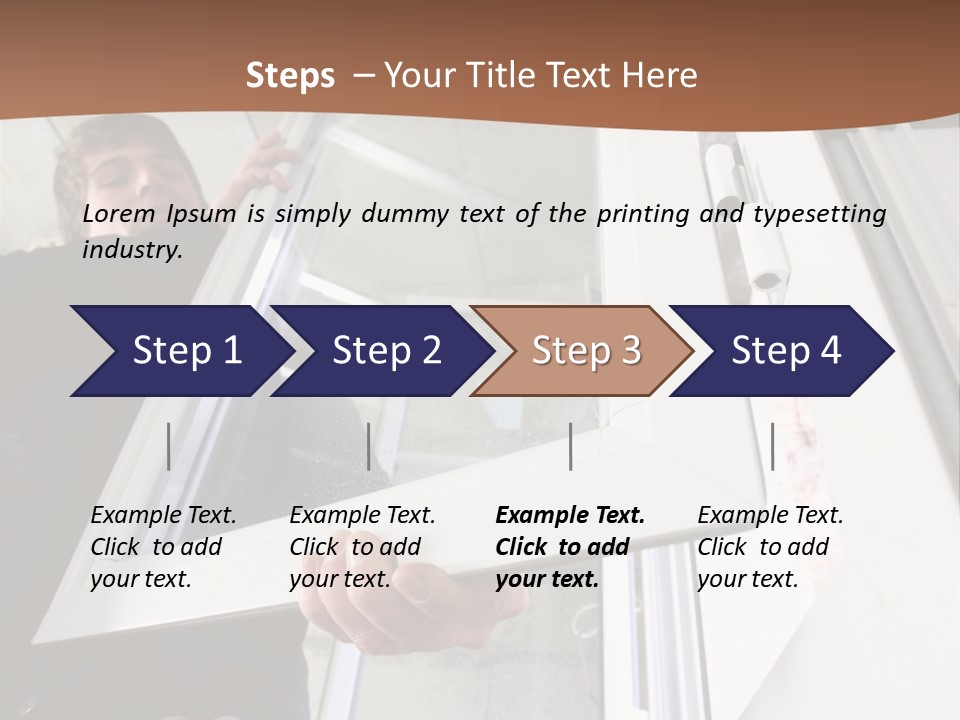 Steps – Your Title Text Here

Lorem Ipsum is simply dummy text of the printing and typesetting industry.

Step 1

Step 2

Step 3

Step 4

Example Text. Click to add your text.

Example Text. Click to add your text.

Example Text. Click to add your text.

Example Text. Click to add your text.